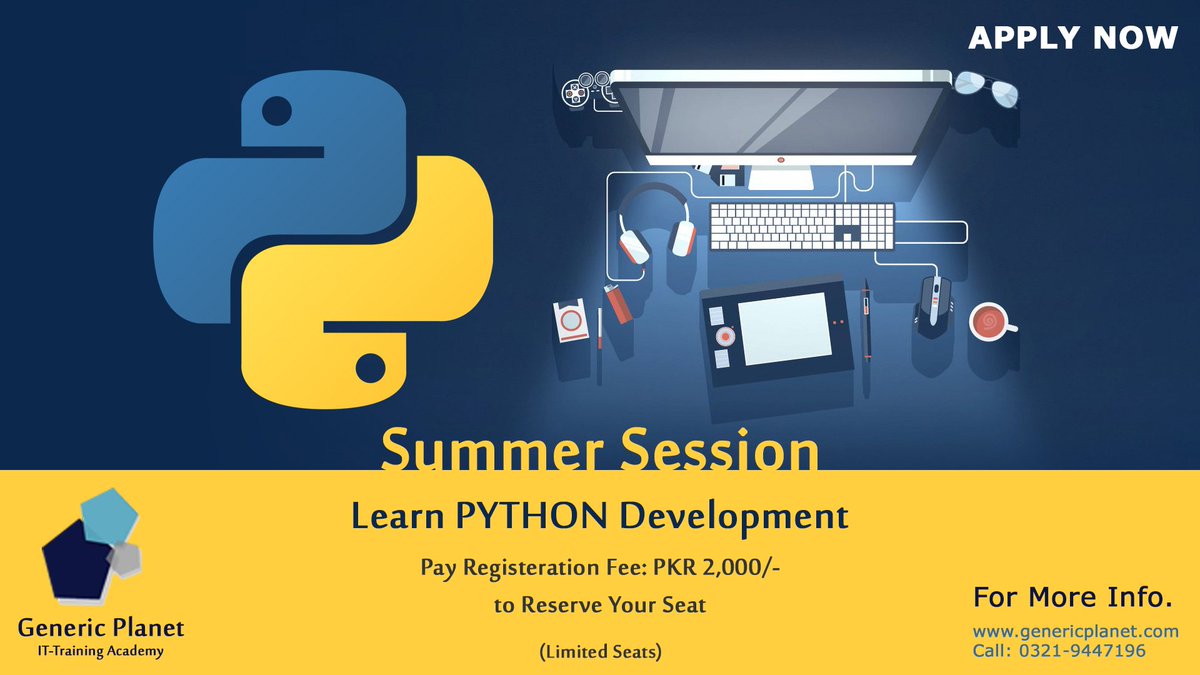 APPLY NOW

Summer Session

Learn PYTHON Development

Pay Registeration Fee: PKR 2,000/-
to Reserve Your Seat

(Limited Seats)

Generic Planet
IT-Training Academy

For More Info.
www.genericplanet.com
Call: 0321-9447196